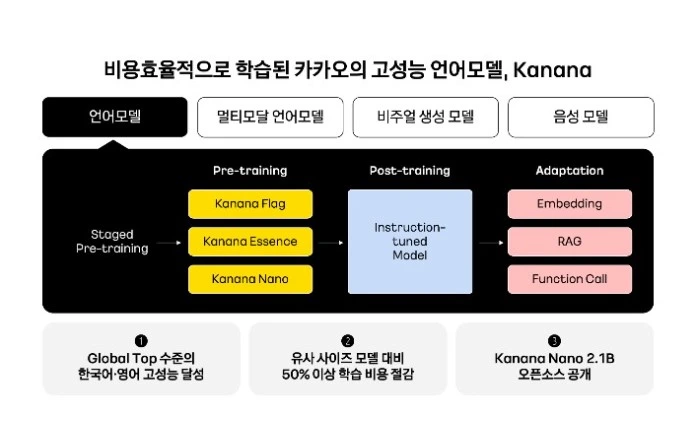 비용효율적으로 학습된 카카오의 고성능 언어모델, Kanana

언어모델

멀티모달 언어모델

비주얼 생성 모델

음성 모델

Staged Pre-training

Pre-training

Kanana Flag

Kanana Essence

Kanana Nano

Post-training

Instruction-tuned Model

Adaptation

Embedding

RAG

Function Call

❶
Global Top 수준의 한국어·영어 고성능 달성

❷
유사 사이즈 모델 대비 50% 이상 학습 비용 절감

❸
Kanana Nano 2.1B 오픈소스 공개